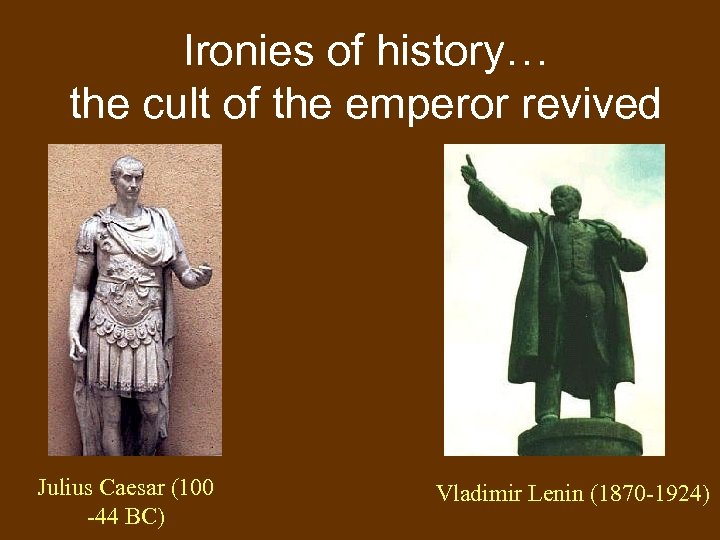 Ironies of history…
the cult of the emperor revived

Julius Caesar (100 -44 BC)

Vladimir Lenin (1870-1924)